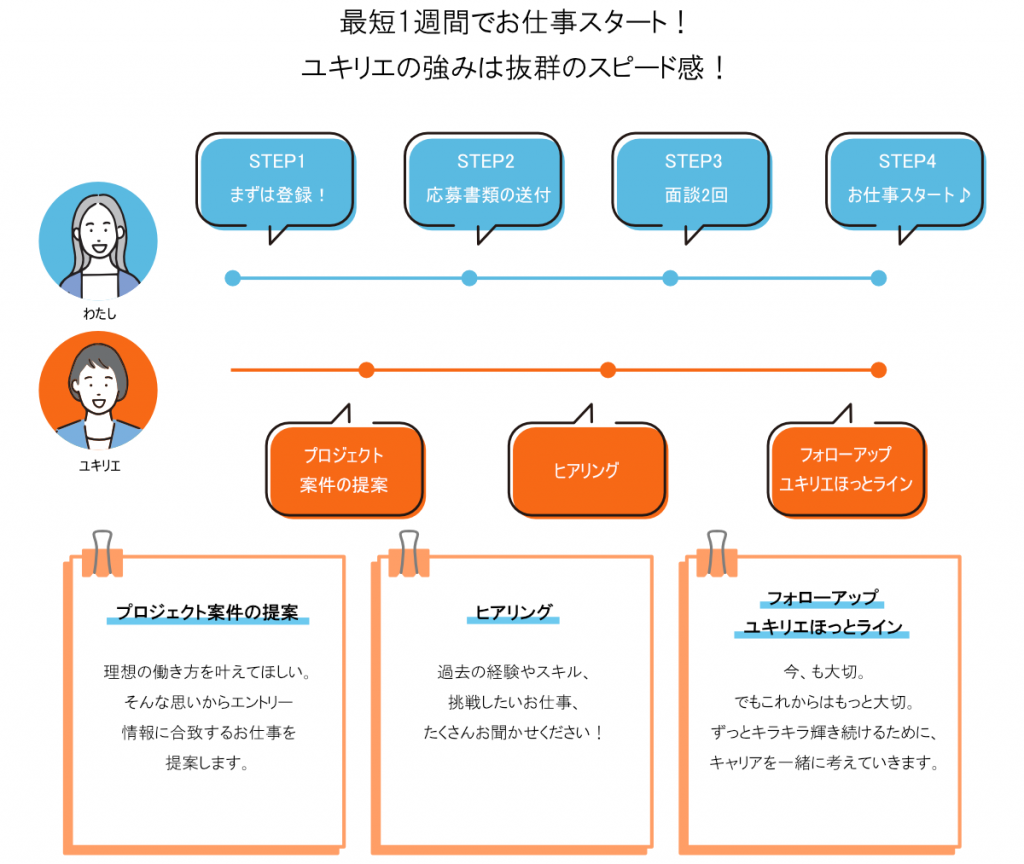 最短1週間でお仕事スタート！
ユキリエの強みは抜群のスピード感！

STEP1
まずは登録！

STEP2
応募書類の送付

STEP3
面談2回

STEP4
お仕事スタート♪

わたし

ユキリエ

プロジェクト
案件の提案

ヒアリング

フォローアップ
ユキリエほっとライン

プロジェクト案件の提案

理想の働き方を叶えてほしい。
そんな思いからエントリー
情報に合致するお仕事を
提案します。

ヒアリング

過去の経験やスキル、
挑戦したいお仕事、
たくさんお聞かせください！

フォローアップ
ユキリエほっとライン

今、も大切。
でもこれからはもっと大切。
ずっとキラキラ輝き続けるために、
キャリアを一緒に考えていきます。